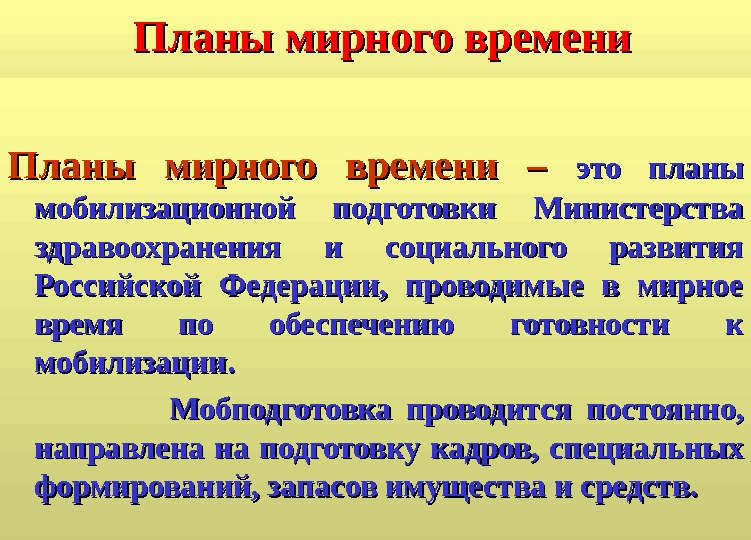 Планы мирного времени

Планы мирного времени – это планы мобилизационной подготовки Министерства здравоохранения и социального развития Российской Федерации, проводимые в мирное время по обеспечению готовности к мобилизации.

Мобподготовка проводится постоянно, направлена на подготовку кадров, специальных формирований, запасов имущества и средств.